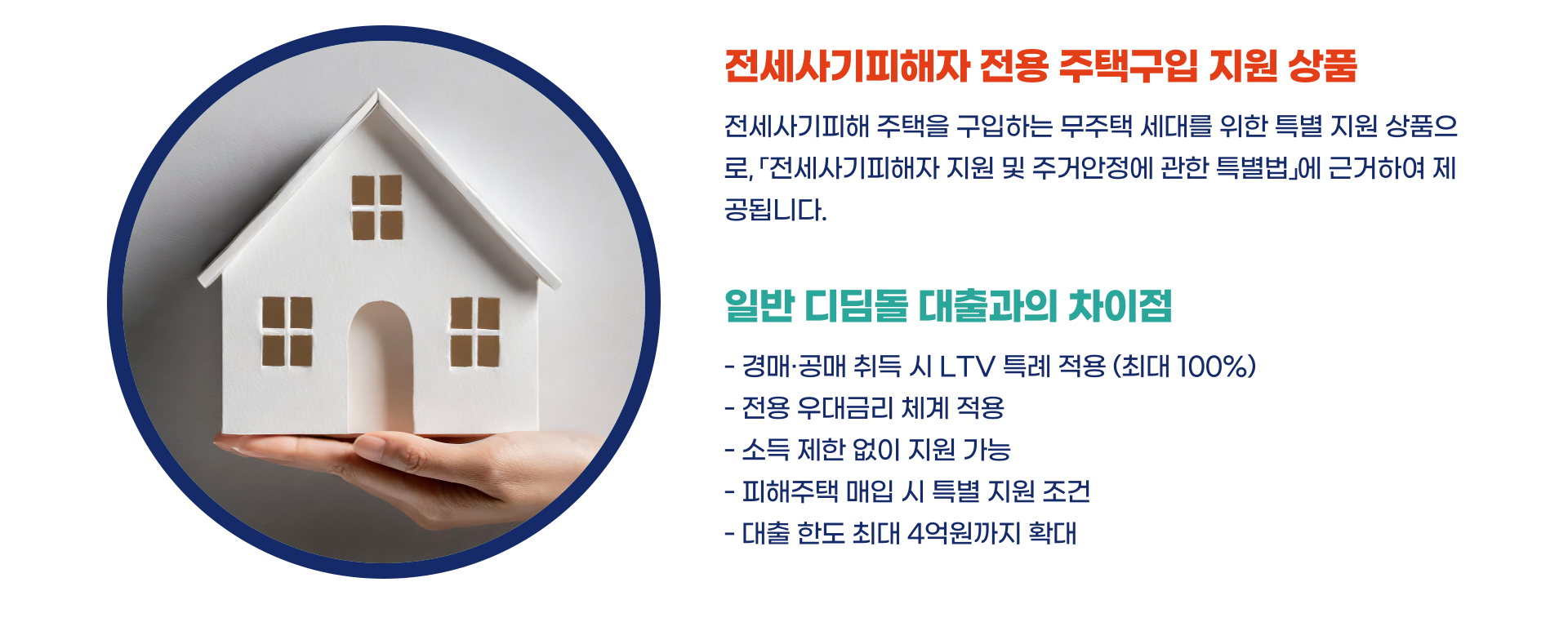 전세사기피해자 전용 주택구입 지원 상품

전세사기피해 주택을 구입하는 무주택 세대를 위한 특별 지원 상품으로, 「전세사기피해자 지원 및 주거안정에 관한 특별법」에 근거하여 제공됩니다.

일반 디딤돌 대출과의 차이점

- 경매·공매 취득 시 LTV 특례 적용 (최대 100%)
- 전용 우대금리 체계 적용
- 소득 제한 없이 지원 가능
- 피해주택 매입 시 특별 지원 조건
- 대출 한도 최대 4억원까지 확대